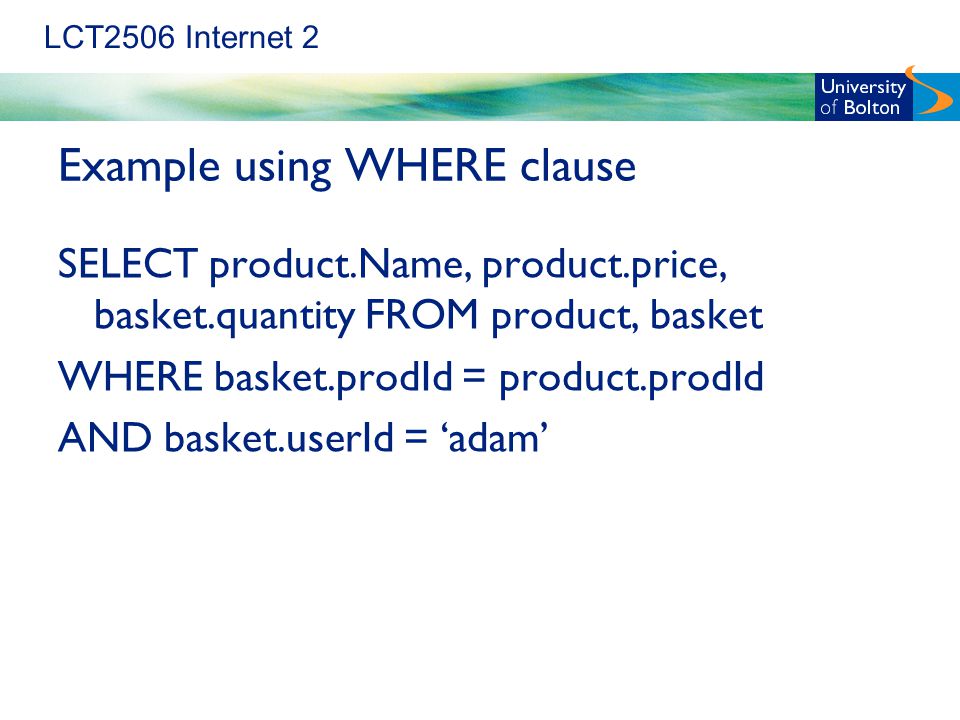 LCT2506 Internet 2

University of Bolton

Example using WHERE clause

SELECT product.Name, product.price, basket.quantity FROM product, basket

WHERE basket.prodId = product.prodId

AND basket.userId = ‘adam’